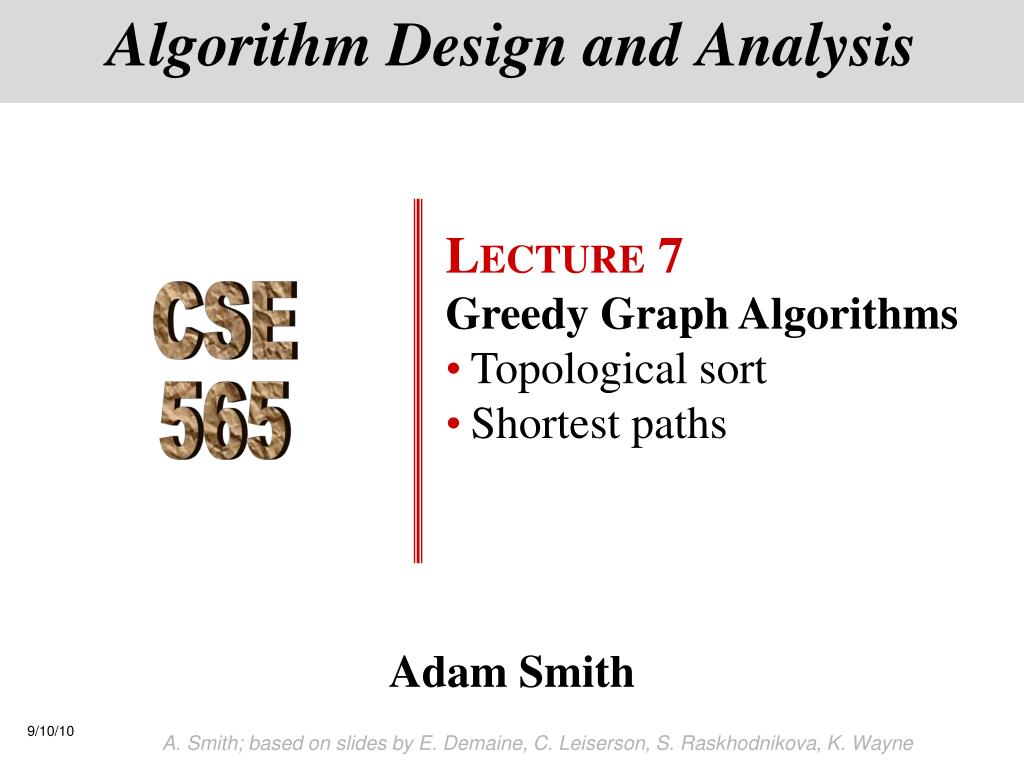 Algorithm Design and Analysis

CSE 565

LECTURE 7
Greedy Graph Algorithms
• Topological sort
• Shortest paths

Adam Smith

9/10/10

A. Smith; based on slides by E. Demaine, C. Leiserson, S. Raskhodnikova, K. Wayne